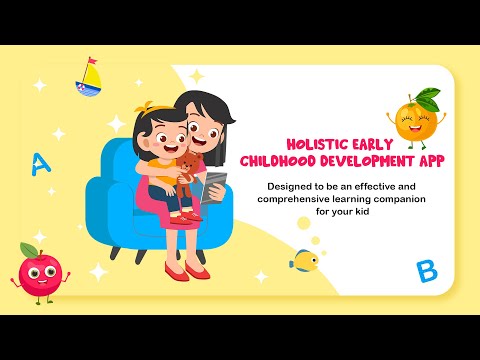 A

HOLISTIC EARLY CHILDHOOD DEVELOPMENT APP

Designed to be an effective and comprehensive learning companion for your kid

B